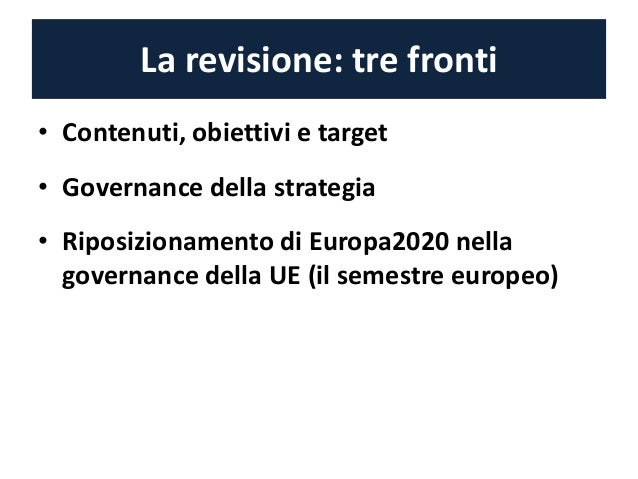 La revisione: tre fronti

• Contenuti, obiettivi e target

• Governance della strategia

• Riposizionamento di Europa2020 nella governance della UE (il semestre europeo)